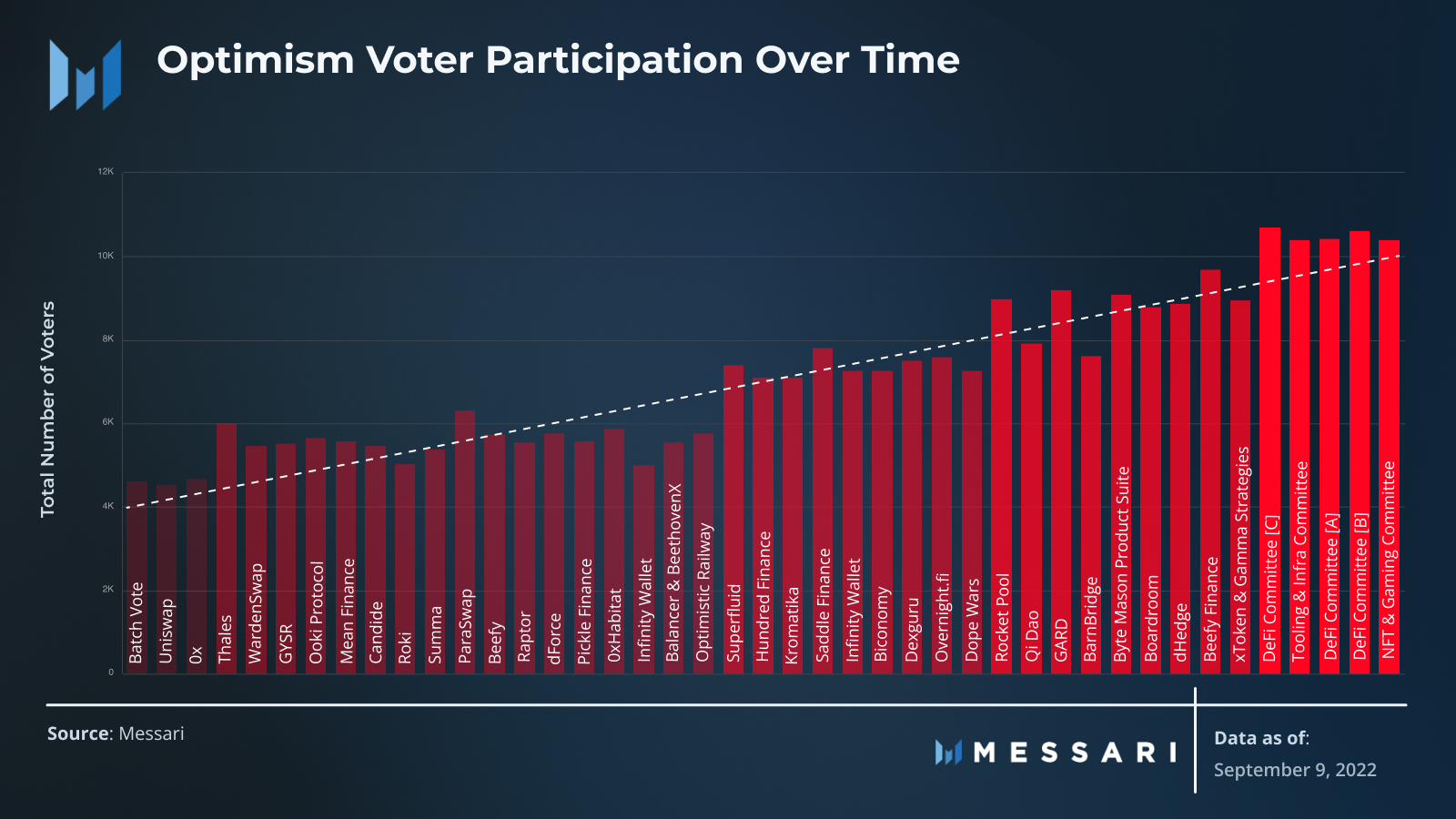 Optimism Voter Participation Over Time

Total Number of Voters

12K
10K
8K
6K
4K
2K
0

Batch Vote
Uniswap
0x
Thales
WardenSwap
GYSR
Ooki Protocol
Mean Finance
Candide
Roki
Summa
ParaSwap
Beefy
Raptor
dForce
Pickle Finance
0xHabitat
Infinity Wallet
Balancer & BeethovenX
Optimistic Railway
Superfluid
Hundred Finance
Kromatika
Saddle Finance
Infinity Wallet
Biconomy
Dexguru
Overnight.fi
Dope Wars
Rocket Pool
Qi Dao
GARD
BarnBridge
Byte Mason Product Suite
Boardroom
dHedge
Beefy Finance
xToken & Gamma Strategies
DeFi Committee [C]
Tooling & Infra Committee
DeFi Committee [A]
DeFi Committee [B]
NFT & Gaming Committee

Source: Messari

MESSARI

Data as of:
September 9, 2022